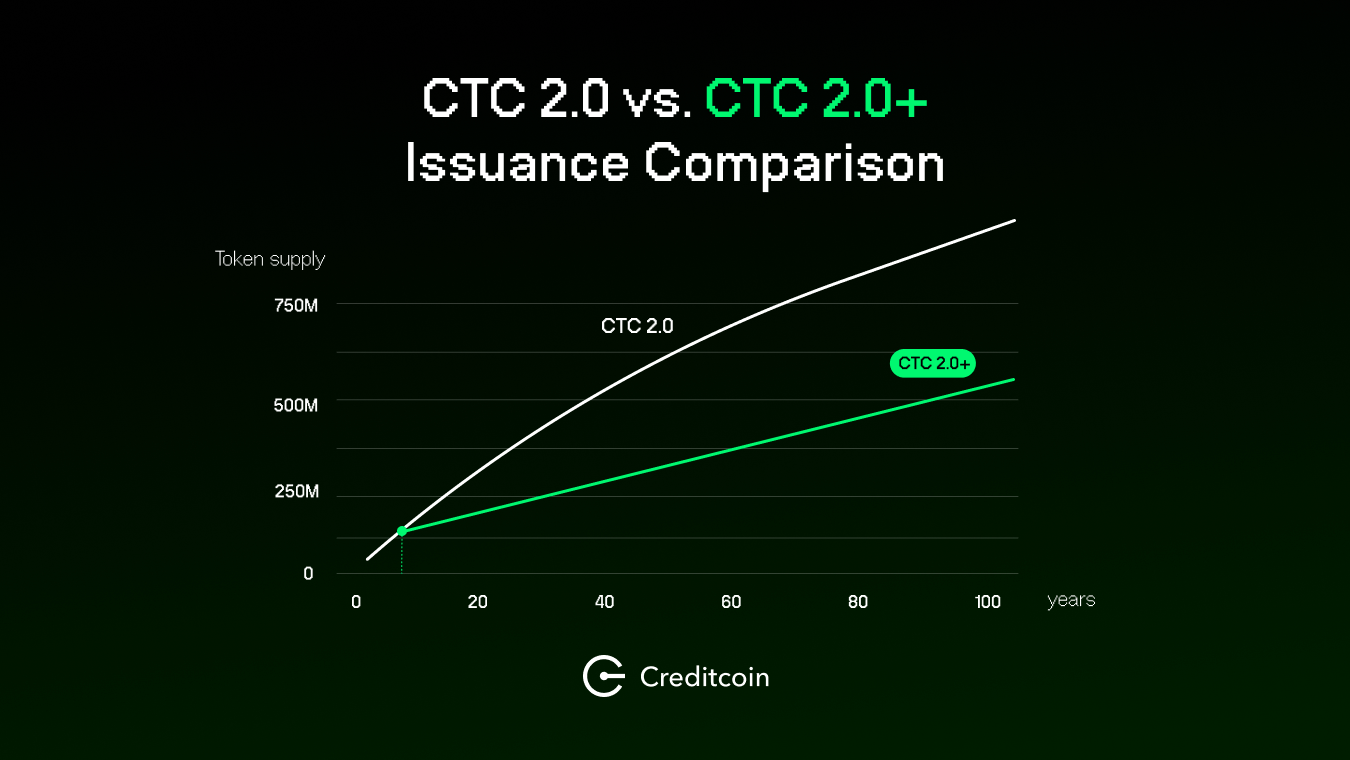 CTC 2.0 vs. CTC 2.0+
Issuance Comparison

Token supply

750M
500M
250M
0

CTC 2.0
CTC 2.0+

0 20 40 60 80 100 years

Creditcoin